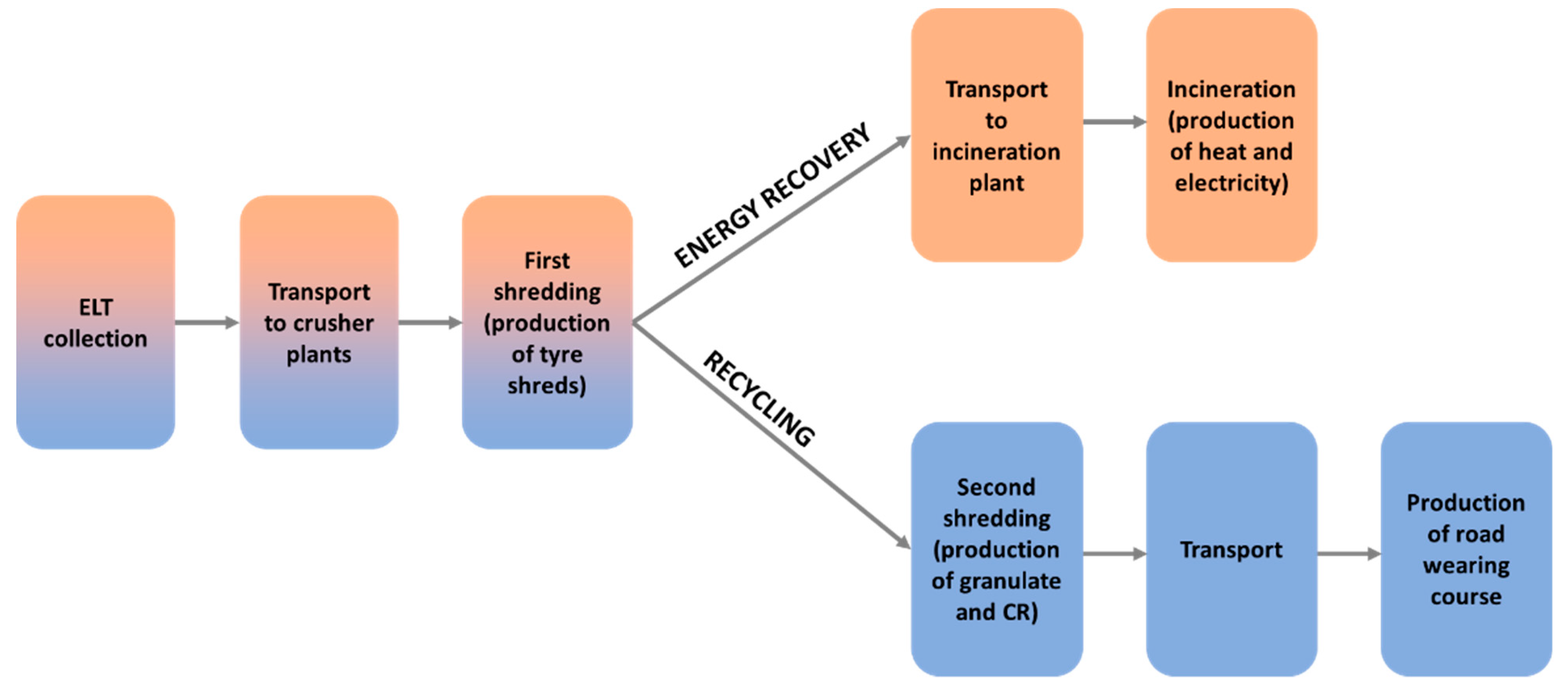 ELT collection

Transport to crusher plants

First shredding (production of tyre shreds)

ENERGY RECOVERY

Transport to incineration plant

Incineration (production of heat and electricity)

RECYCLING

Second shredding (production of granulate and CR)

Transport

Production of road wearing course